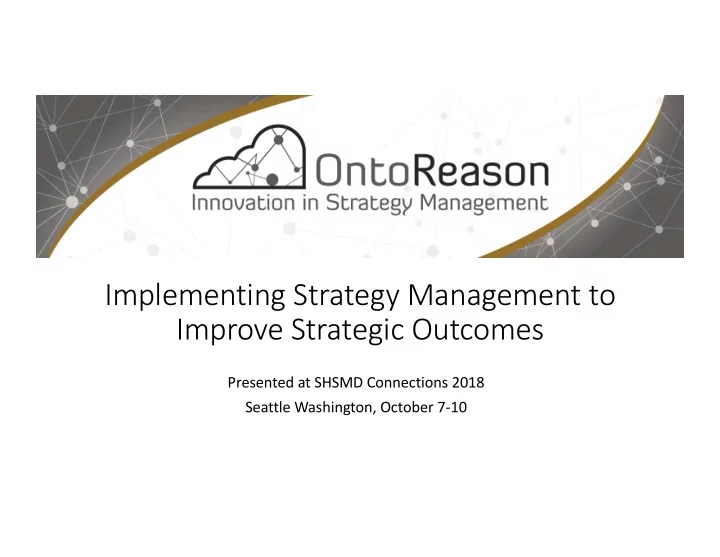 OntoReason
Innovation in Strategy Management

Implementing Strategy Management to Improve Strategic Outcomes

Presented at SHSMD Connections 2018
Seattle Washington, October 7-10